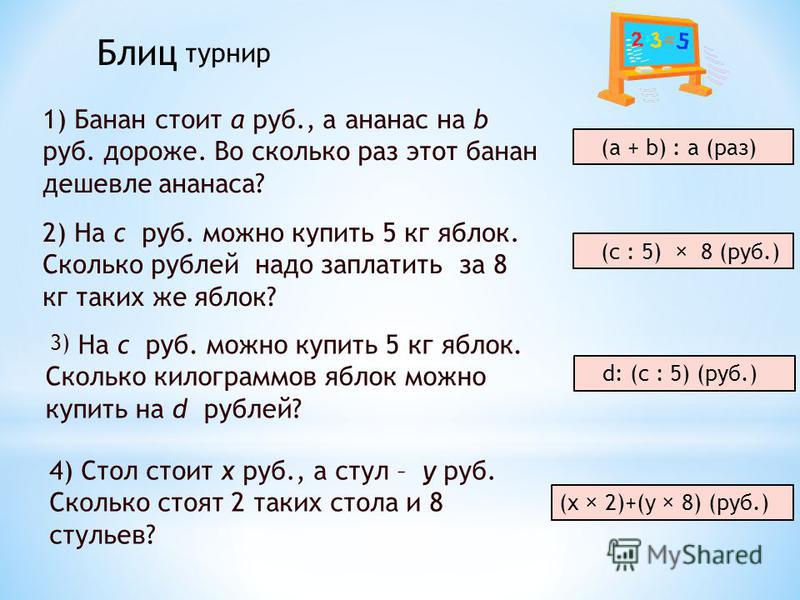 Блиц турнир

2 3 = 5

1) Банан стоит $a$ руб., а ананас на $b$ руб. дороже. Во сколько раз этот банан дешевле ананаса?

(a + b) : a (раз)

2) На $c$ руб. можно купить 5 кг яблок. Сколько рублей надо заплатить за 8 кг таких же яблок?

(c : 5) × 8 (руб.)

3) На $c$ руб. можно купить 5 кг яблок. Сколько килограммов яблок можно купить на $d$ рублей?

d: (c : 5) (руб.)

4) Стол стоит $x$ руб., а стул – $y$ руб. Сколько стоят 2 таких стола и 8 стульев?

(x × 2)+(y × 8) (руб.)

MyShared